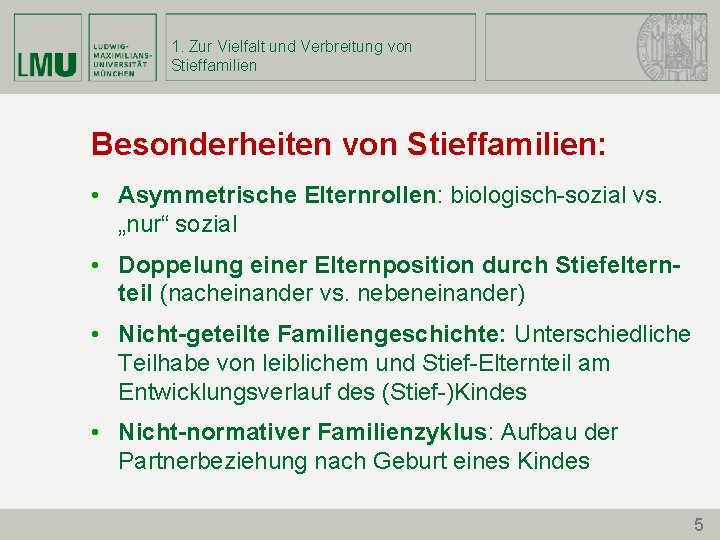 LMU

LUDWIG-MAXIMILIANS-UNIVERSITÄT MÜNCHEN

1. Zur Vielfalt und Verbreitung von Stieffamilien

Besonderheiten von Stieffamilien:

• Asymmetrische Elternrollen: biologisch-sozial vs. „nur“ sozial

• Doppelung einer Elternposition durch Stiefelternteil (nacheinander vs. nebeneinander)

• Nicht-geteilte Familiengeschichte: Unterschiedliche Teilhabe von leiblichem und Stief-Elternteil am Entwicklungsverlauf des (Stief-)Kindes

• Nicht-normativer Familienzyklus: Aufbau der Partnerbeziehung nach Geburt eines Kindes

5